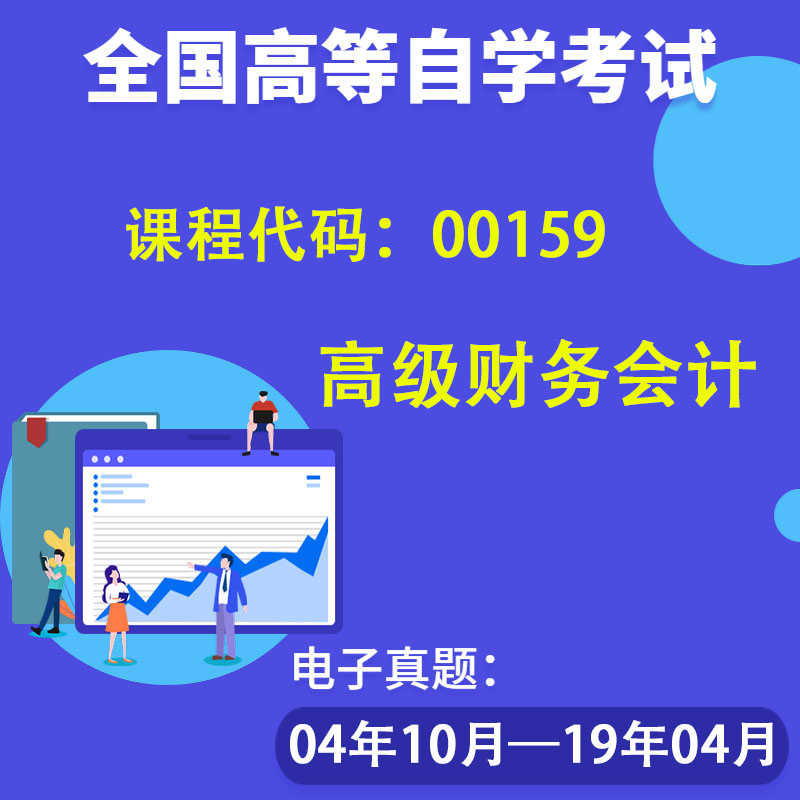 全国高等自学考试

课程代码：00159

高级财务会计

电子真题：

04年10月—19年04月